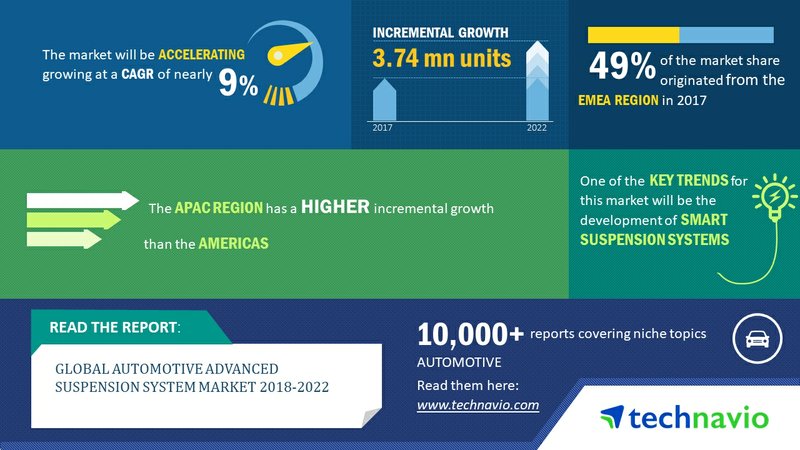 The market will be ACCELERATING growing at a CAGR of nearly 9%

INCREMENTAL GROWTH
3.74 mn units
2017
2022

49% of the market share originated from the EMEA REGION in 2017

The APAC REGION has a HIGHER incremental growth than the AMERICAS

One of the KEY TRENDS for this market will be the development of SMART SUSPENSION SYSTEMS

READ THE REPORT:
GLOBAL AUTOMOTIVE ADVANCED SUSPENSION SYSTEM MARKET 2018-2022

10,000+ reports covering niche topics
AUTOMOTIVE
Read them here:
www.technavio.com

technavio